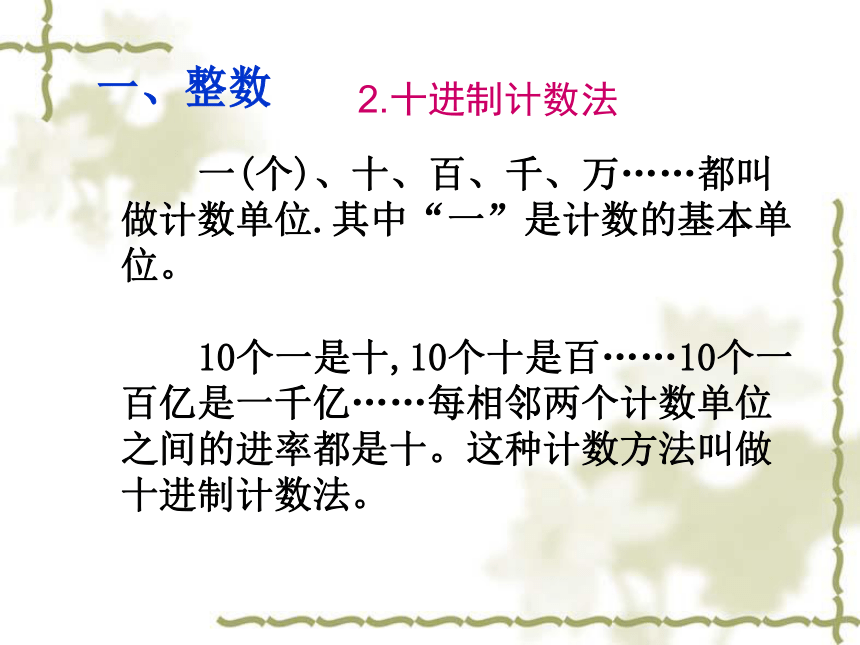 一、整数

2.十进制计数法

一(个)、十、百、千、万……都叫做计数单位.其中“一”是计数的基本单位。

10个一是十,10个十是百……10个一百亿是一千亿……每相邻两个计数单位之间的进率都是十。这种计数方法叫做十进制计数法。